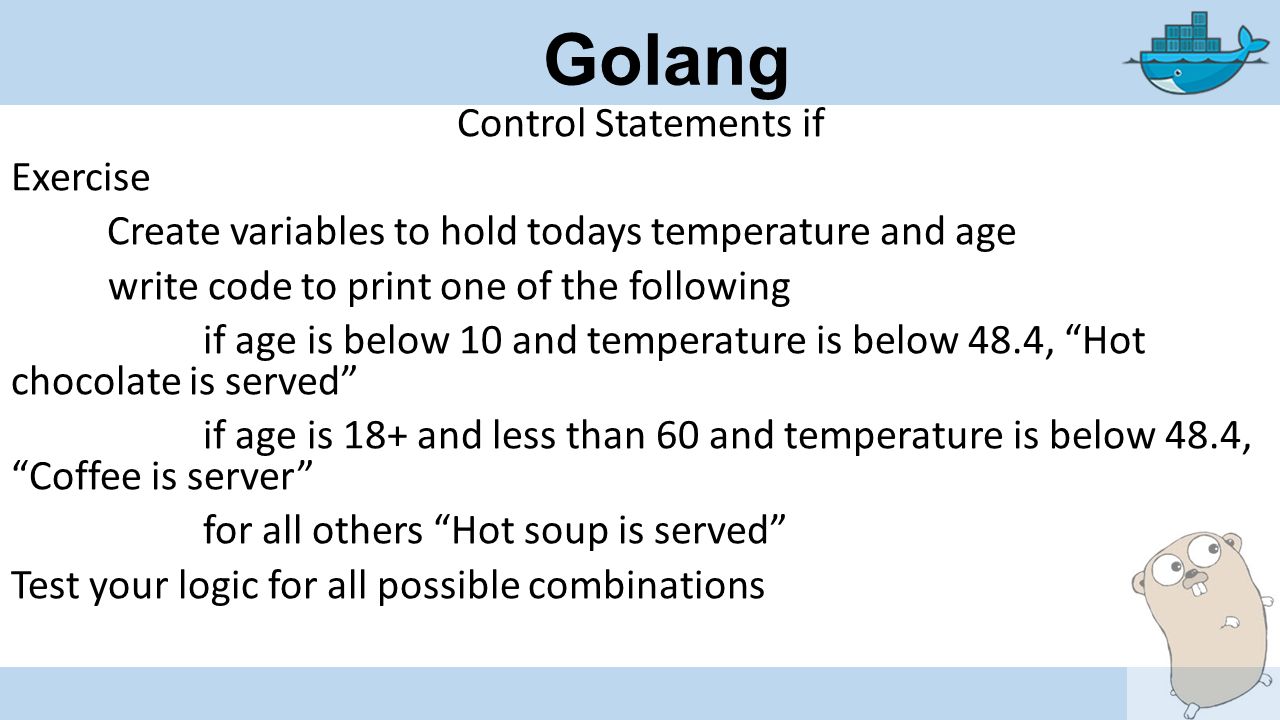 Golang

Control Statements if

Exercise

Create variables to hold todays temperature and age

write code to print one of the following

if age is below 10 and temperature is below 48.4, “Hot chocolate is served”

if age is 18+ and less than 60 and temperature is below 48.4, “Coffee is server”

for all others “Hot soup is served”

Test your logic for all possible combinations